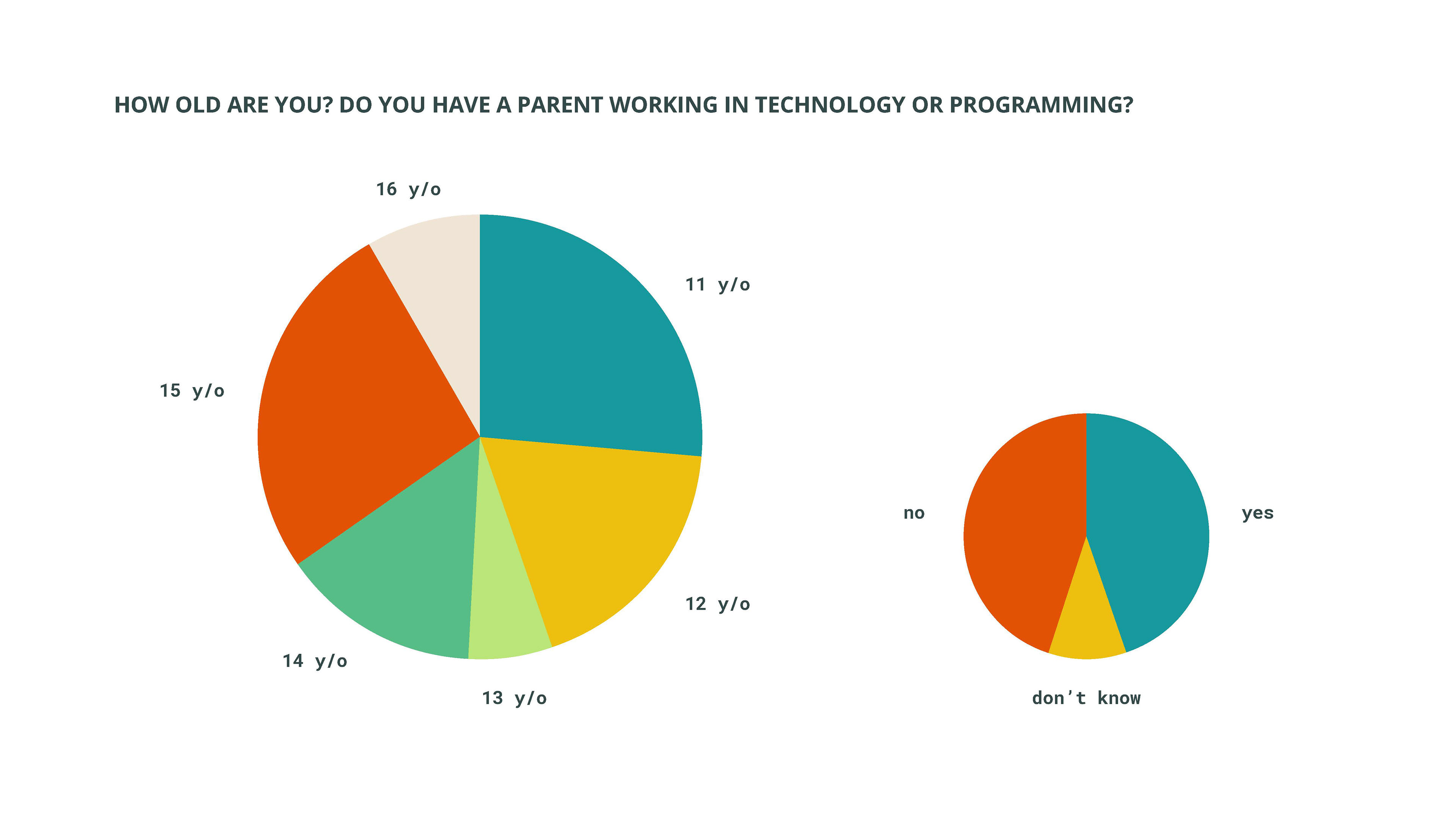 HOW OLD ARE YOU? DO YOU HAVE A PARENT WORKING IN TECHNOLOGY OR PROGRAMMING?

16 y/o

11 y/o

15 y/o

12 y/o

14 y/o

13 y/o

no

yes

don't know